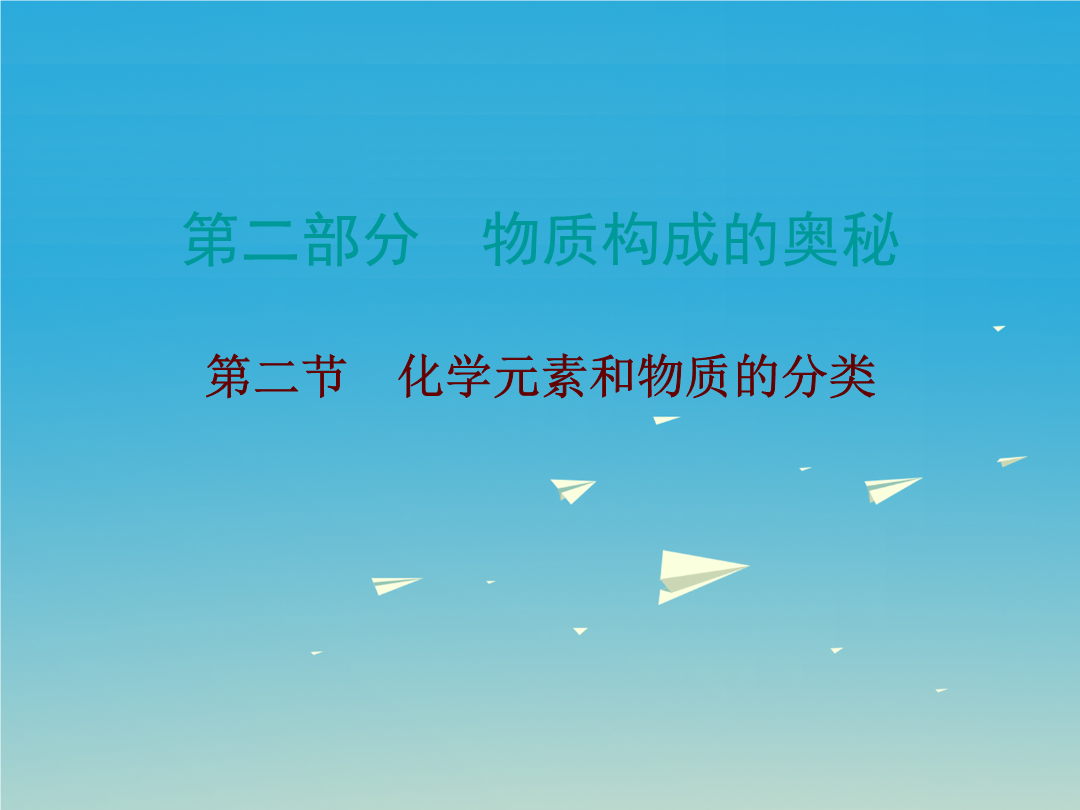 第二部分　物质构成的奥秘

第二节　化学元素和物质的分类